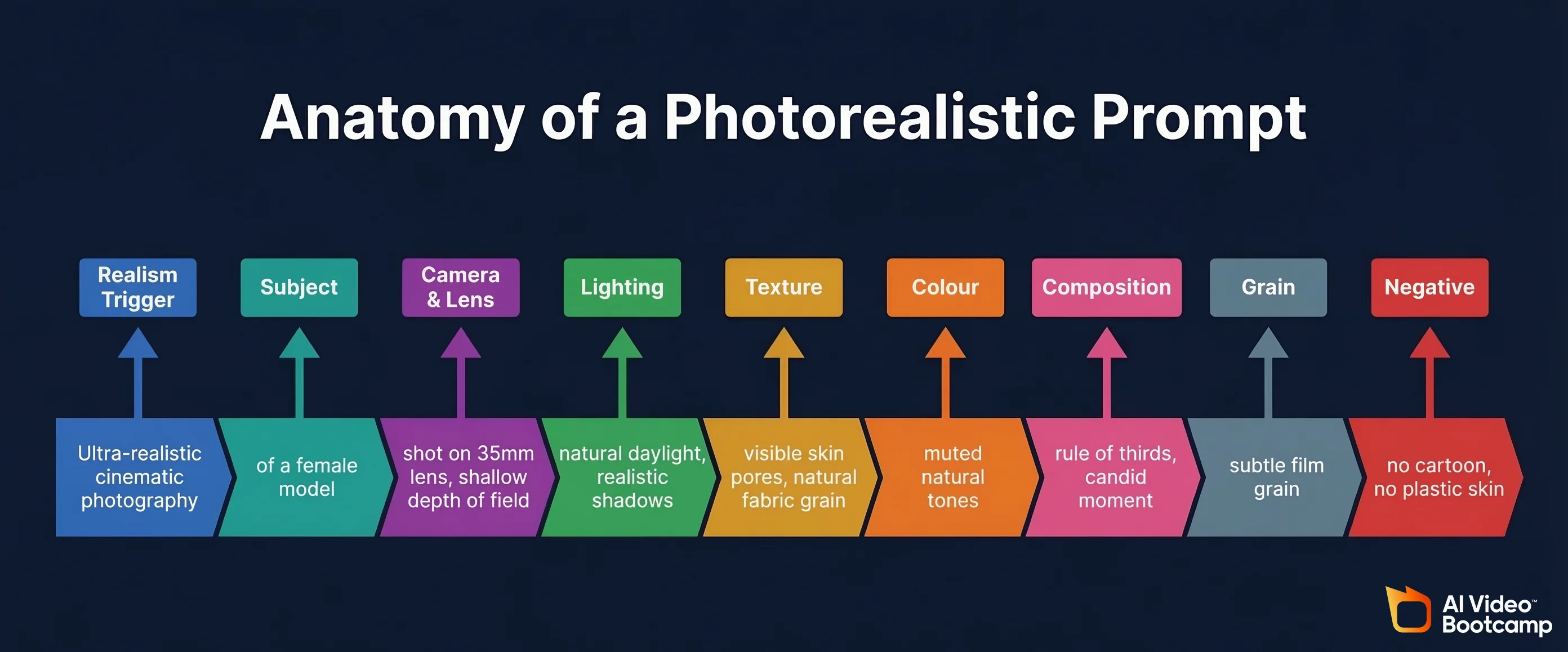 Anatomy of a Photorealistic Prompt

Realism Trigger

Subject

Camera & Lens

Lighting

Texture

Colour

Composition

Grain

Negative

Ultra-realistic cinematic photography

of a female model

shot on 35mm lens, shallow depth of field

natural daylight, realistic shadows

visible skin pores, natural fabric grain

muted natural tones

rule of thirds, candid moment

subtle film grain

no cartoon, no plastic skin

AI Video™ Bootcamp